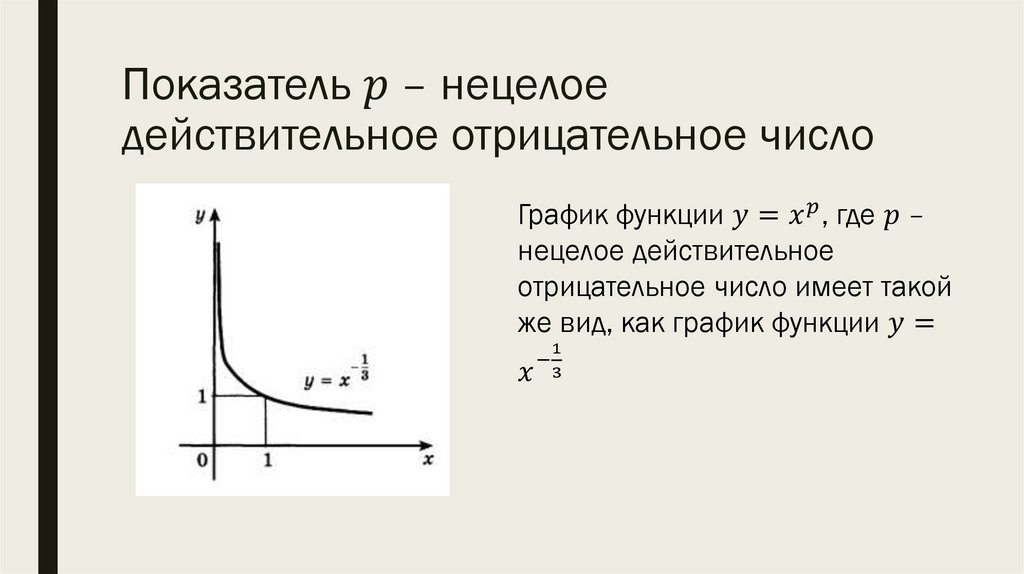 Показатель $p$ – нецелое действительное отрицательное число

$y$

$y = x^{-\frac{1}{3}}$

1

0

1

$x$

График функции $y = x^p$, где $p$ – нецелое действительное отрицательное число имеет такой же вид, как график функции $y = x^{-\frac{1}{3}}$